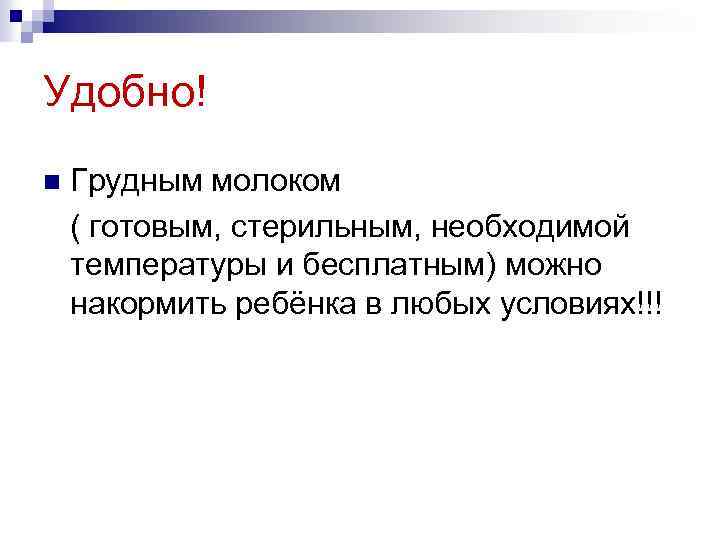 Удобно!

Грудным молоком

( готовым, стерильным, необходимой температуры и бесплатным) можно накормить ребёнка в любых условиях!!!